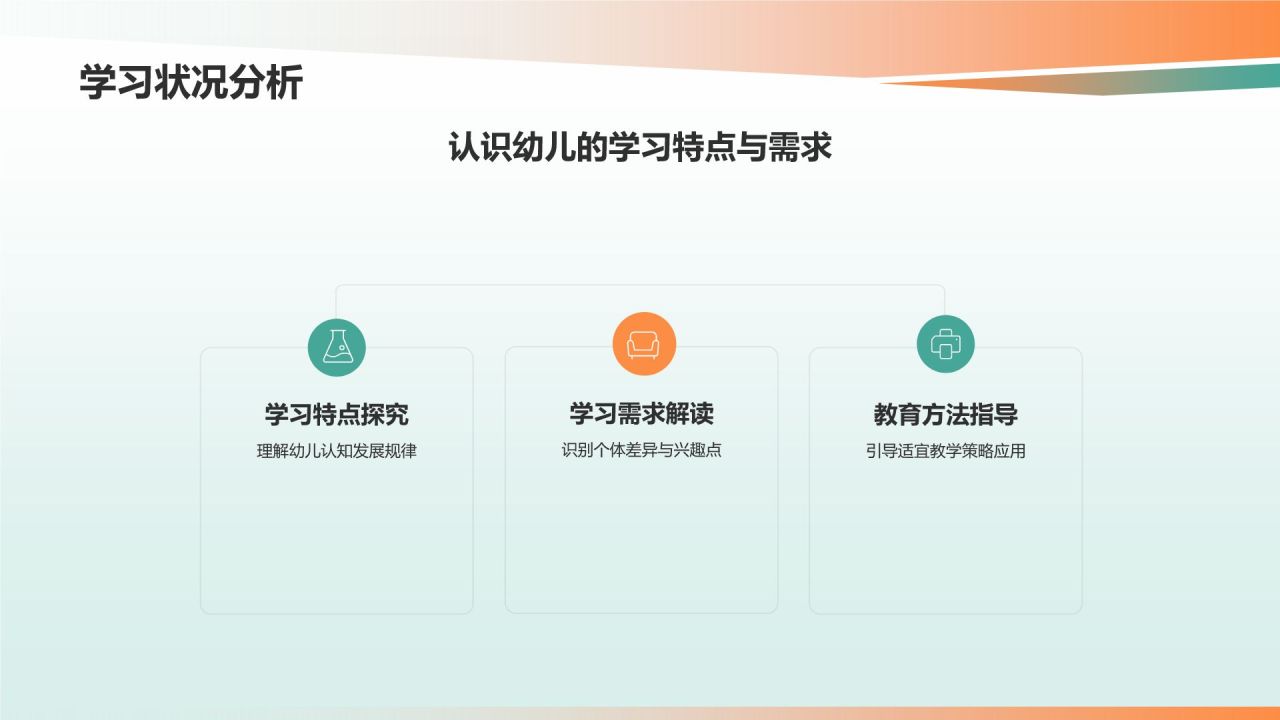 学习状况分析

认识幼儿的学习特点与需求

学习特点探究
理解幼儿认知发展规律

学习需求解读
识别个体差异与兴趣点

教育方法指导
引导适宜教学策略应用